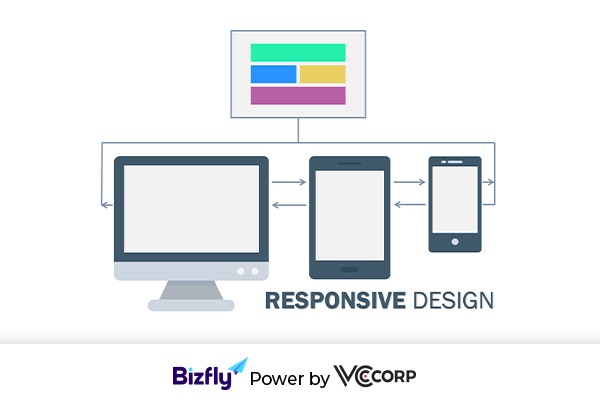 RESPONSIVE DESIGN

Bizfly Power by VCCORP